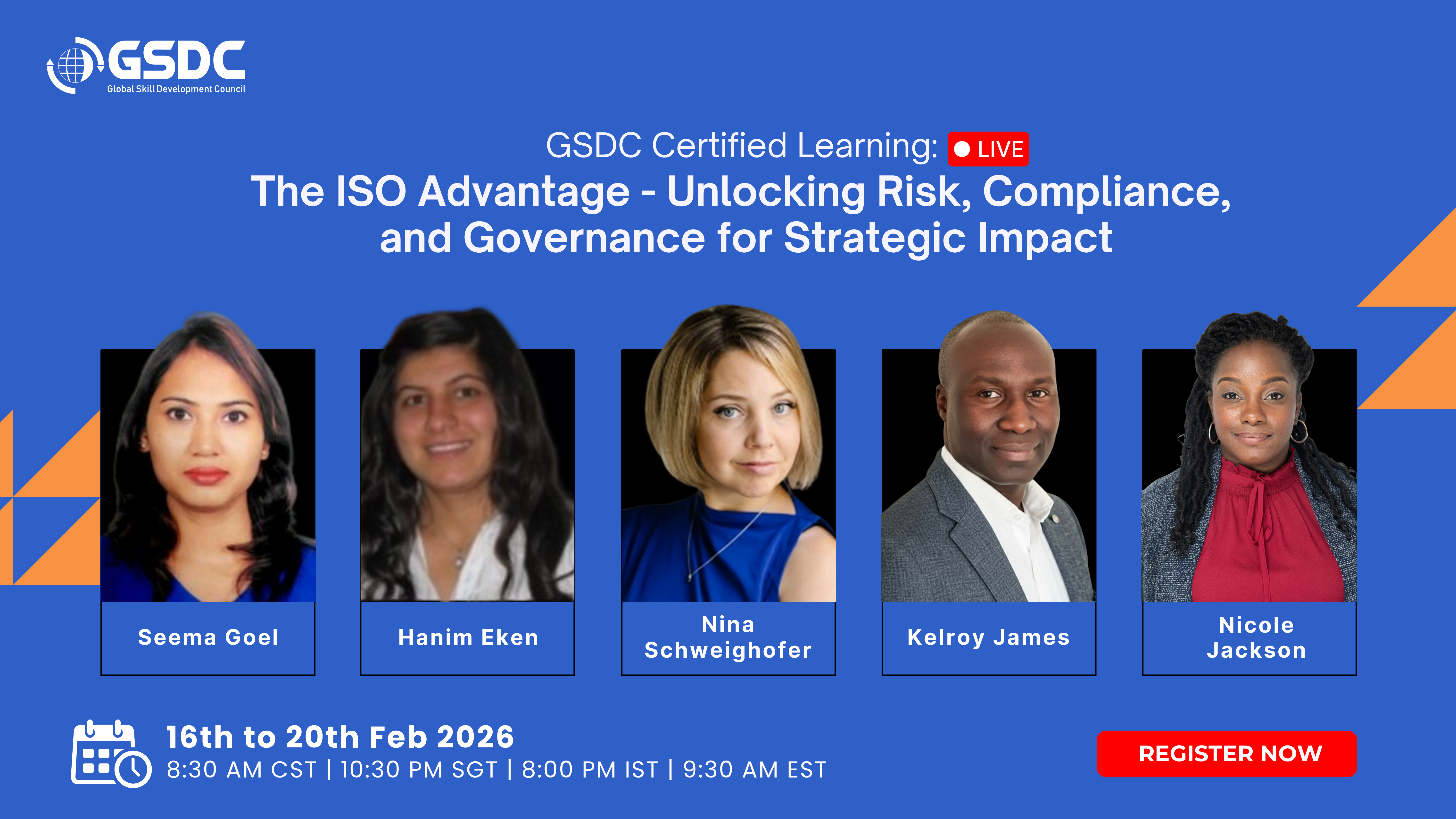 GSDC
Global Skill Development Council

GSDC Certified Learning: LIVE
The ISO Advantage - Unlocking Risk, Compliance, and Governance for Strategic Impact

Seema Goel

Hanim Eken

Nina Schweighofer

Kelroy James

Nicole Jackson

16th to 20th Feb 2026
8:30 AM CST | 10:30 PM SGT | 8:00 PM IST | 9:30 AM EST

REGISTER NOW